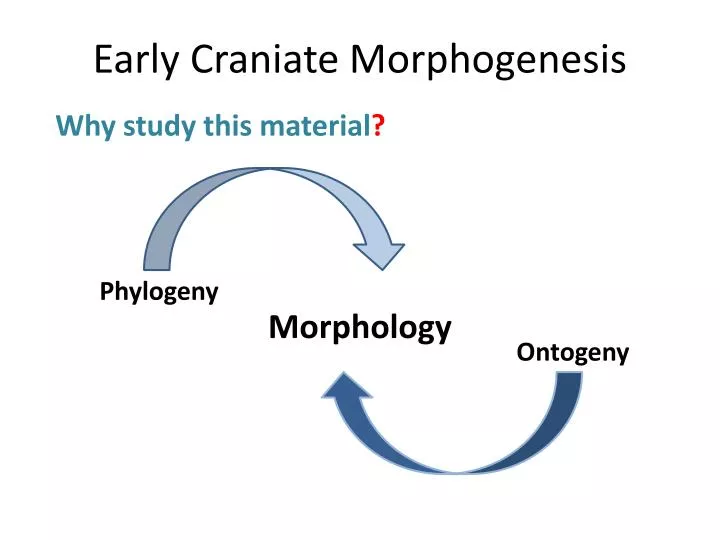 Early Craniate Morphogenesis

Why study this material?

Phylogeny

Morphology

Ontogeny